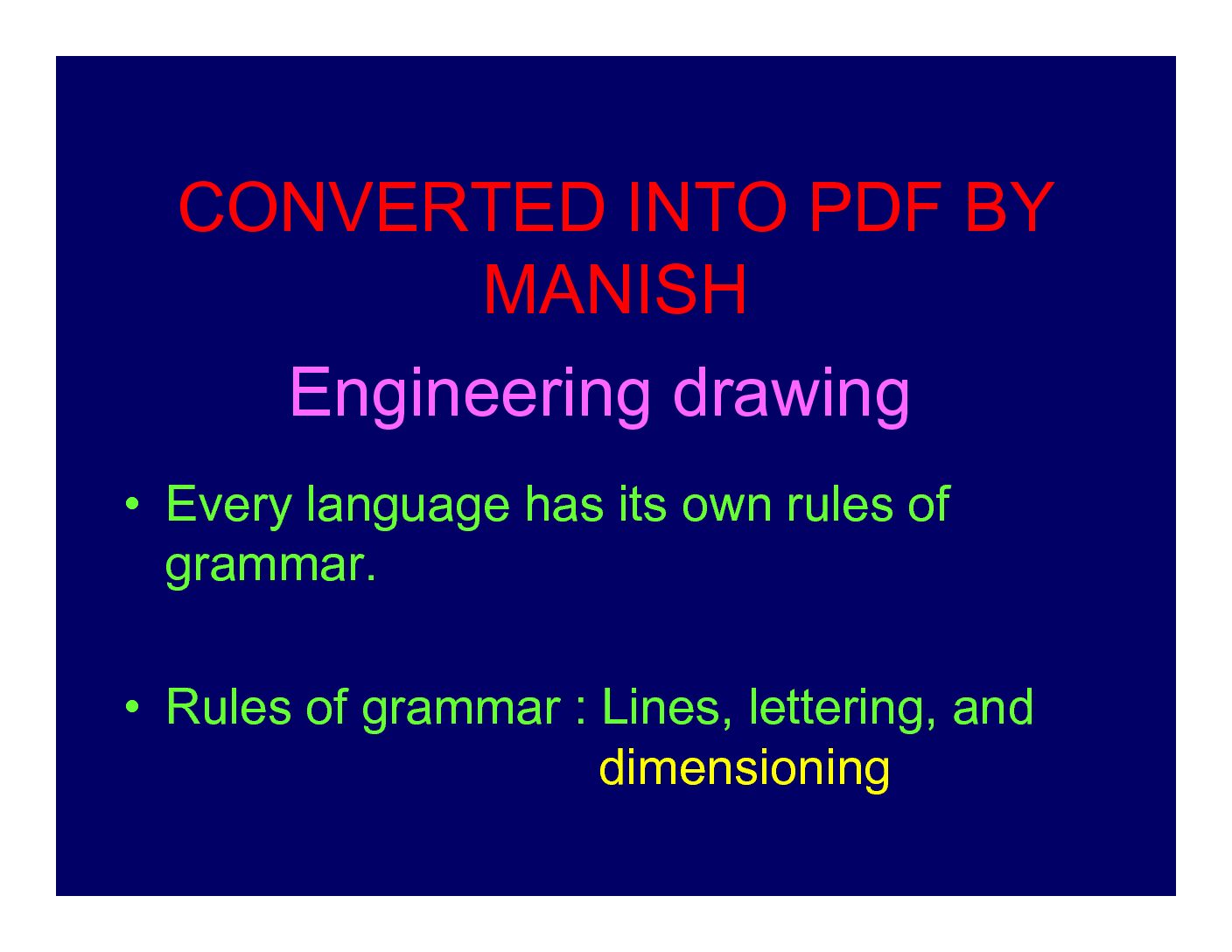 CONVERTED INTO PDF BY MANISH

Engineering drawing

• Every language has its own rules of grammar.

• Rules of grammar : Lines, lettering, and dimensioning